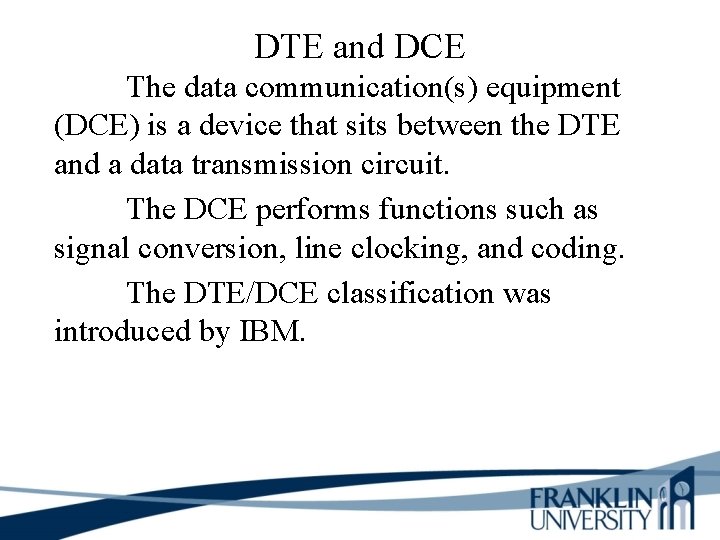 DTE and DCE

The data communication(s) equipment (DCE) is a device that sits between the DTE and a data transmission circuit.

The DCE performs functions such as signal conversion, line clocking, and coding.

The DTE/DCE classification was introduced by IBM.

FRANKLIN UNIVERSITY